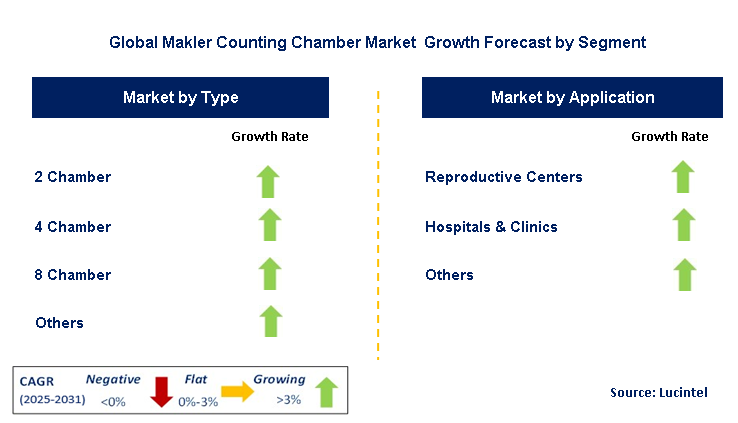 Global Makler Counting Chamber Market Growth Forecast by Segment

Market by Type

Growth Rate

2 Chamber

4 Chamber

8 Chamber

Others

Market by Application

Growth Rate

Reproductive Centers

Hospitals & Clinics

Others

CAGR (2025-2031)

Negative <0%

Flat 0%-3%

Growing >3%

Source: Lucintel